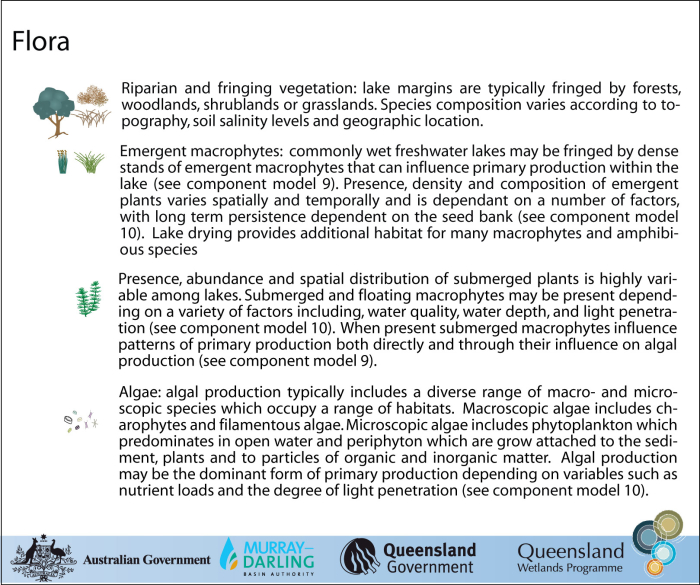 Flora

Riparian and fringing vegetation: lake margins are typically fringed by forests, woodlands, shrublands or grasslands. Species composition varies according to topography, soil salinity levels and geographic location.

Emergent macrophytes: commonly wet freshwater lakes may be fringed by dense stands of emergent macrophytes that can influence primary production within the lake (see component model 9). Presence, density and composition of emergent plants varies spatially and temporally and is dependant on a number of factors, with long term persistence dependent on the seed bank (see component model 10). Lake drying provides additional habitat for many macrophytes and amphibious species

Presence, abundance and spatial distribution of submerged plants is highly variable among lakes. Submerged and floating macrophytes may be present depending on a variety of factors including, water quality, water depth, and light penetration (see component model 10). When present submerged macrophytes influence patterns of primary production both directly and through their influence on algal production (see component model 9).

Algae: algal production typically includes a diverse range of macro- and microscopic species which occupy a range of habitats. Macroscopic algae includes charophytes and filamentous algae. Microscopic algae includes phytoplankton which predominates in open water and periphyton which are grow attached to the sediment, plants and to particles of organic and inorganic matter. Algal production may be the dominant form of primary production depending on variables such as nutrient loads and the degree of light penetration (see component model 10).

Australian Government

MURRAY–DARLING BASIN AUTHORITY

Queensland Government

Queensland Wetlands Programme